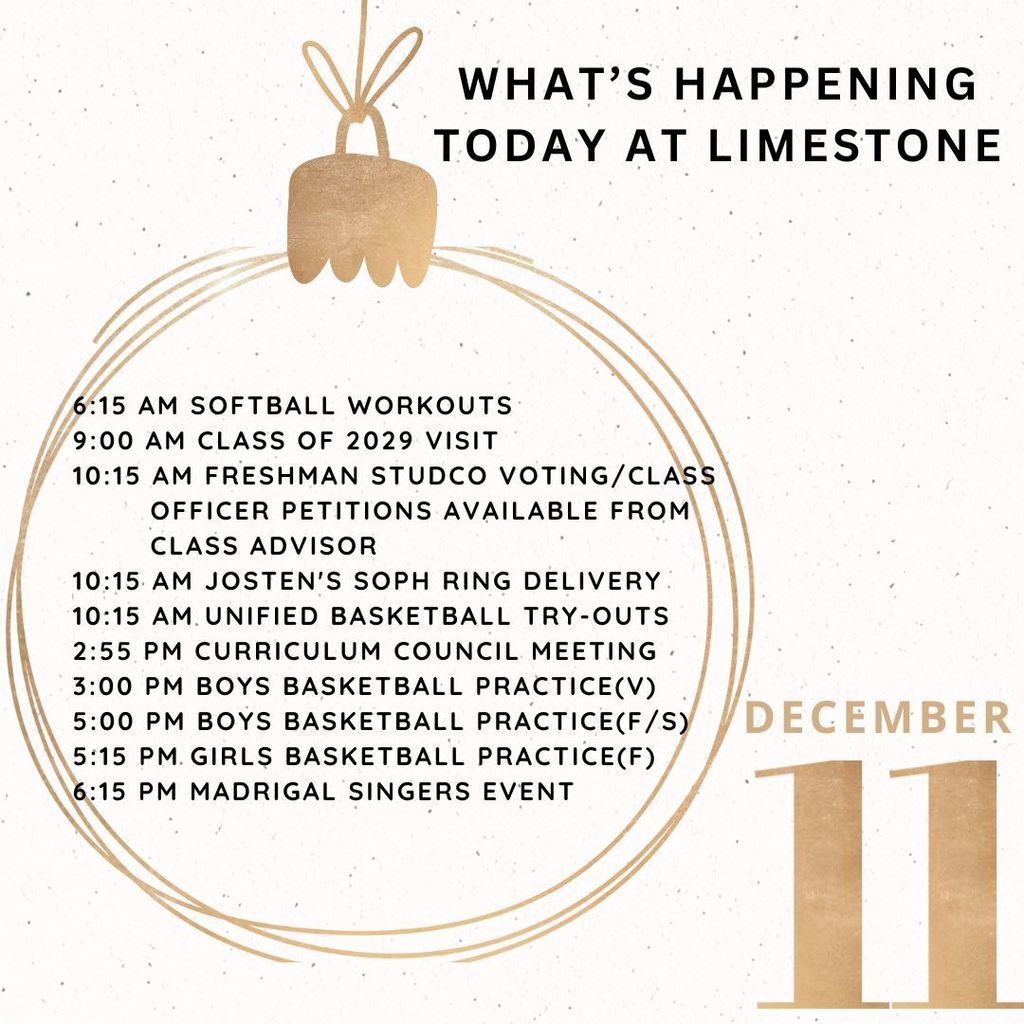 WHAT'S HAPPENING TODAY AT LIMESTONE

6:15 AM SOFTBALL WORKOUTS
9:00 AM CLASS OF 2029 VISIT
10:15 AM FRESHMAN STUDCO VOTING/CLASS OFFICER PETITIONS AVAILABLE FROM CLASS ADVISOR
10:15 AM JOSTEN'S SOPH RING DELIVERY
10:15 AM UNIFIED BASKETBALL TRY-OUTS
2:55 PM CURRICULUM COUNCIL MEETING
3:00 PM BOYS BASKETBALL PRACTICE(V)
5:00 PM BOYS BASKETBALL PRACTICE(F/S)
5:15 PM GIRLS BASKETBALL PRACTICE(F)
6:15 PM MADRIGAL SINGERS EVENT

DECEMBER
11